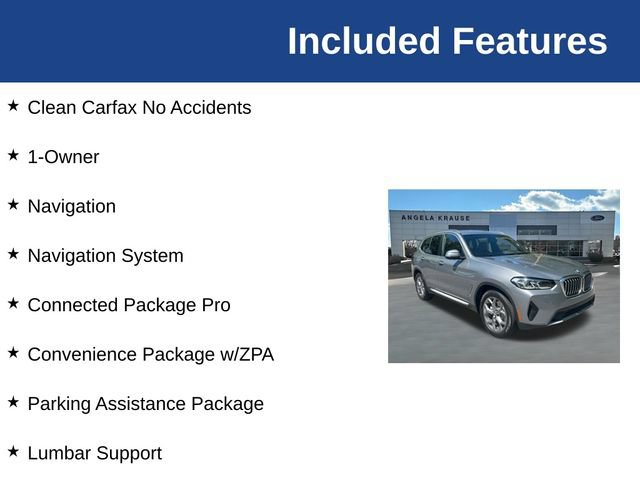 Included Features

★ Clean Carfax No Accidents

★ 1-Owner

★ Navigation

★ Navigation System

★ Connected Package Pro

★ Convenience Package w/ZPA

★ Parking Assistance Package

★ Lumbar Support

ANGELA KRAUSE

Ford